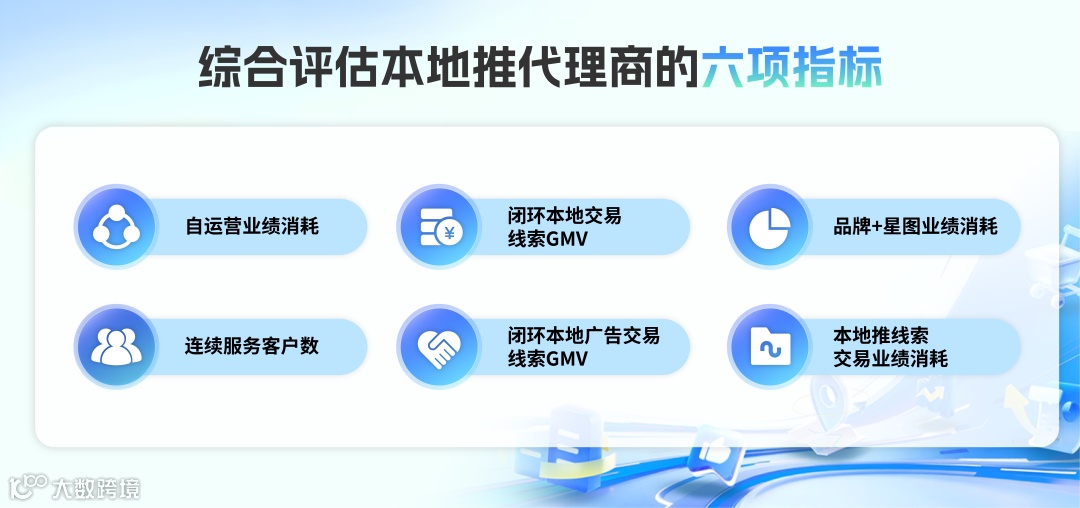 综合评估本地推代理商的六项指标

自运营业绩消耗

闭环本地交易线索GMV

品牌+星图业绩消耗

连续服务客户数

闭环本地广告交易线索GMV

本地推线索交易业绩消耗

大数跨境